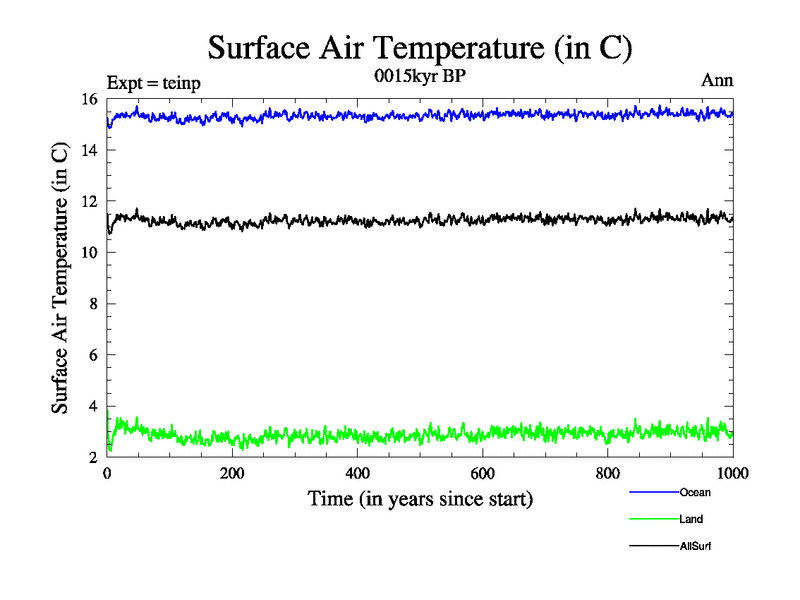 Surface Air Temperature (in C)

Expt = teinp
0015kyr BP
Ann

Surface Air Temperature (in C)

16
14
12
10
8
6
4
2

0
200
400
600
800
1000

Time (in years since start)

Ocean
Land
AllSurf